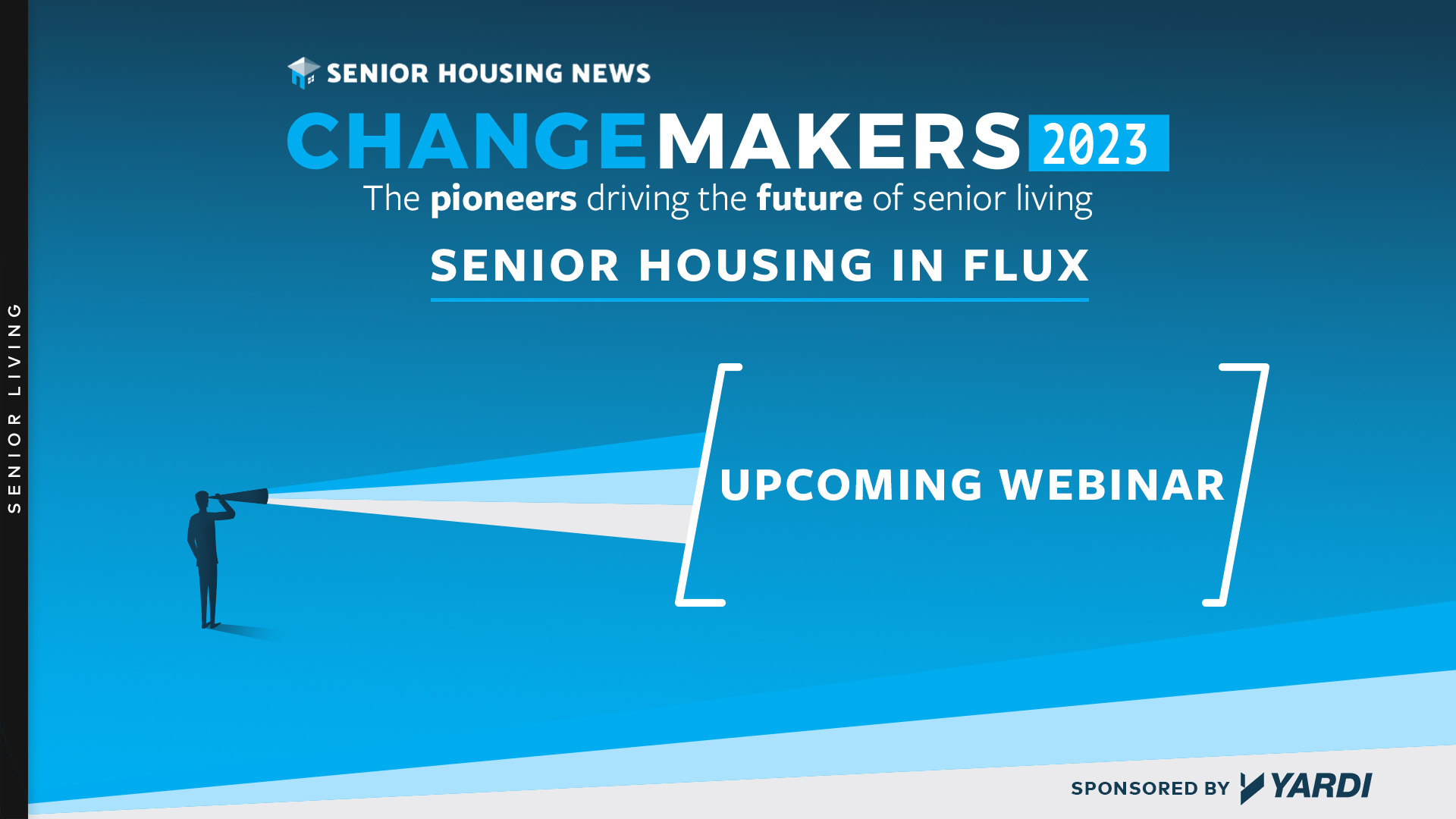 SENIOR LIVING

SENIOR HOUSING NEWS

CHANGEMAKERS 2023

The pioneers driving the future of senior living

SENIOR HOUSING IN FLUX

UPCOMING WEBINAR

SPONSORED BY YARDI